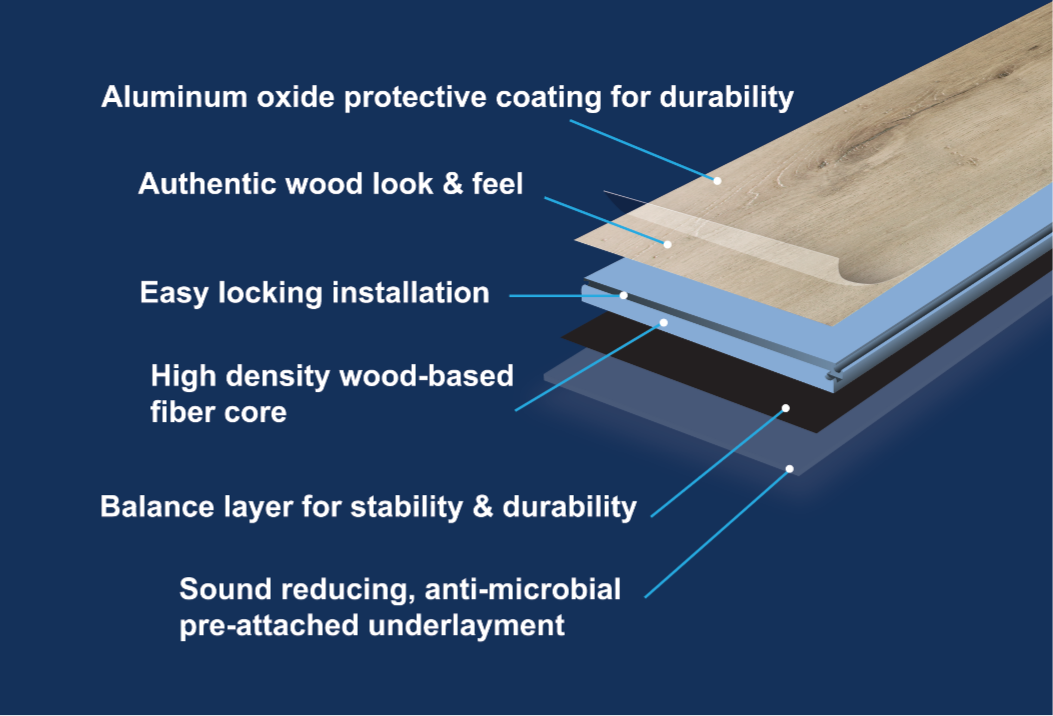 Aluminum oxide protective coating for durability

Authentic wood look & feel

Easy locking installation

High density wood-based fiber core

Balance layer for stability & durability

Sound reducing, anti-microbial pre-attached underlayment